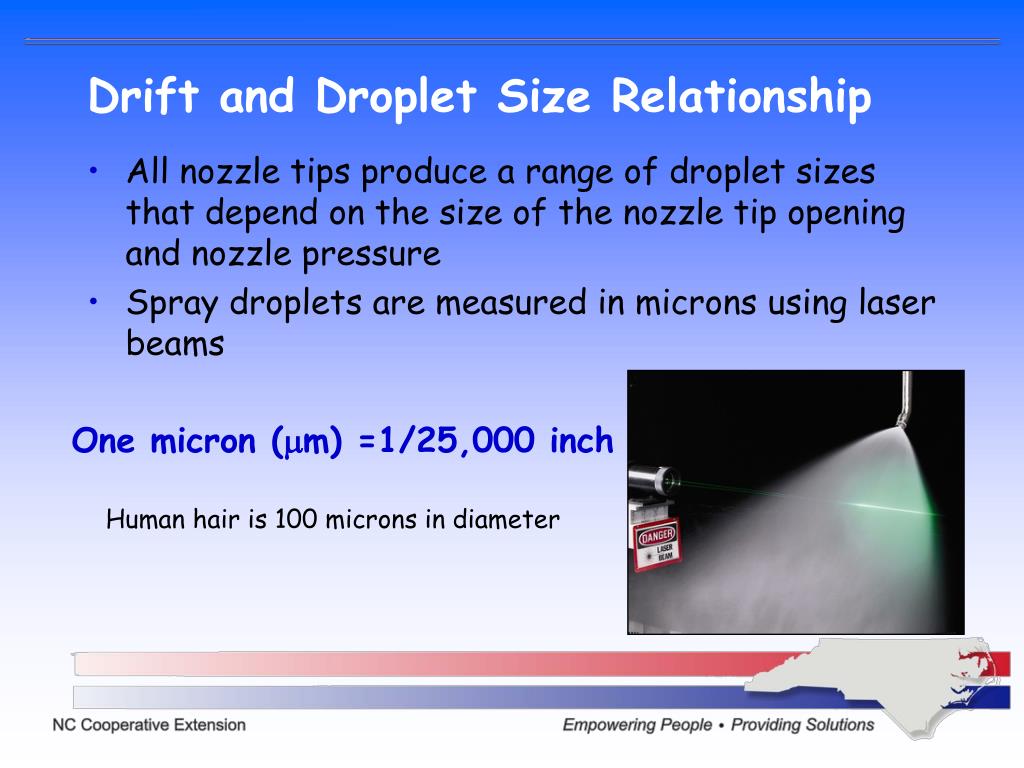 Drift and Droplet Size Relationship

• All nozzle tips produce a range of droplet sizes that depend on the size of the nozzle tip opening and nozzle pressure
• Spray droplets are measured in microns using laser beams

One micron ($\mu$m) =1/25,000 inch

Human hair is 100 microns in diameter

DANGER
LASER BEAM

NC Cooperative Extension
Empowering People • Providing Solutions